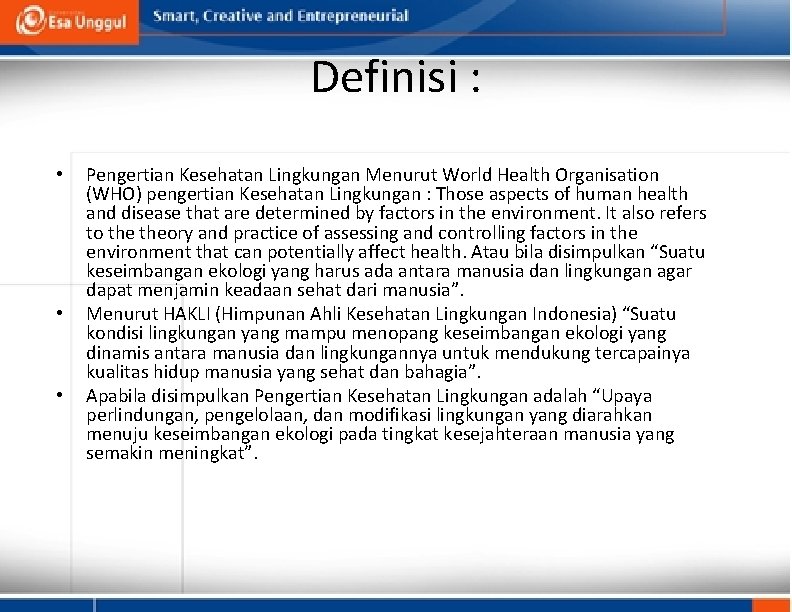 Esa Unggul

Smart, Creative and Entrepreneurial

Definisi :

• Pengertian Kesehatan Lingkungan Menurut World Health Organisation (WHO) pengertian Kesehatan Lingkungan : Those aspects of human health and disease that are determined by factors in the environment. It also refers to the theory and practice of assessing and controlling factors in the environment that can potentially affect health. Atau bila disimpulkan “Suatu keseimbangan ekologi yang harus ada antara manusia dan lingkungan agar dapat menjamin keadaan sehat dari manusia”.

• Menurut HAKLI (Himpunan Ahli Kesehatan Lingkungan Indonesia) “Suatu kondisi lingkungan yang mampu menopang keseimbangan ekologi yang dinamis antara manusia dan lingkungannya untuk mendukung tercapainya kualitas hidup manusia yang sehat dan bahagia”.

• Apabila disimpulkan Pengertian Kesehatan Lingkungan adalah “Upaya perlindungan, pengelolaan, dan modifikasi lingkungan yang diarahkan menuju keseimbangan ekologi pada tingkat kesejahteraan manusia yang semakin meningkat”.